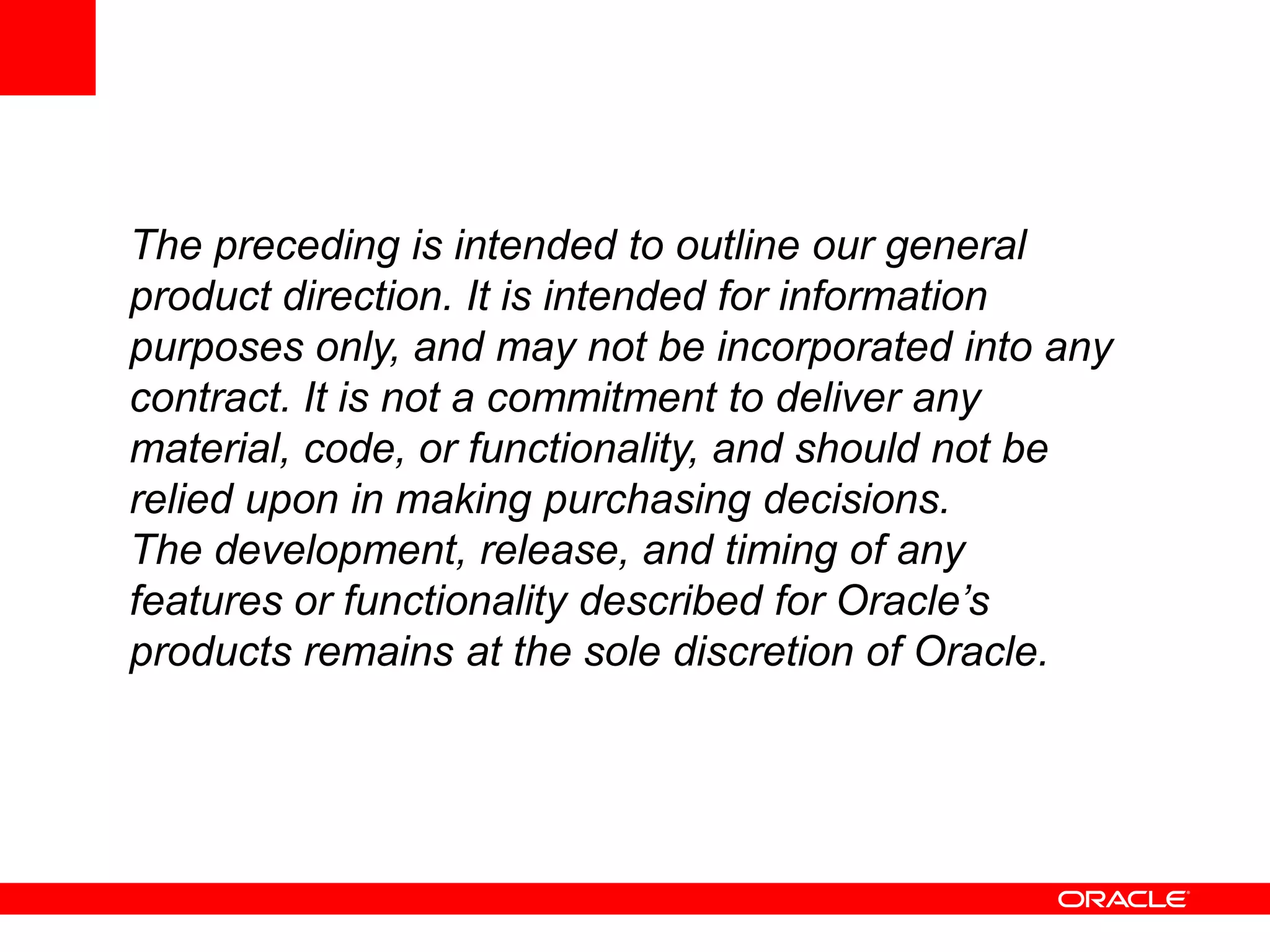 The preceding is intended to outline our general product direction. It is intended for information purposes only, and may not be incorporated into any contract. It is not a commitment to deliver any material, code, or functionality, and should not be relied upon in making purchasing decisions.
The development, release, and timing of any features or functionality described for Oracle’s products remains at the sole discretion of Oracle.

ORACLE